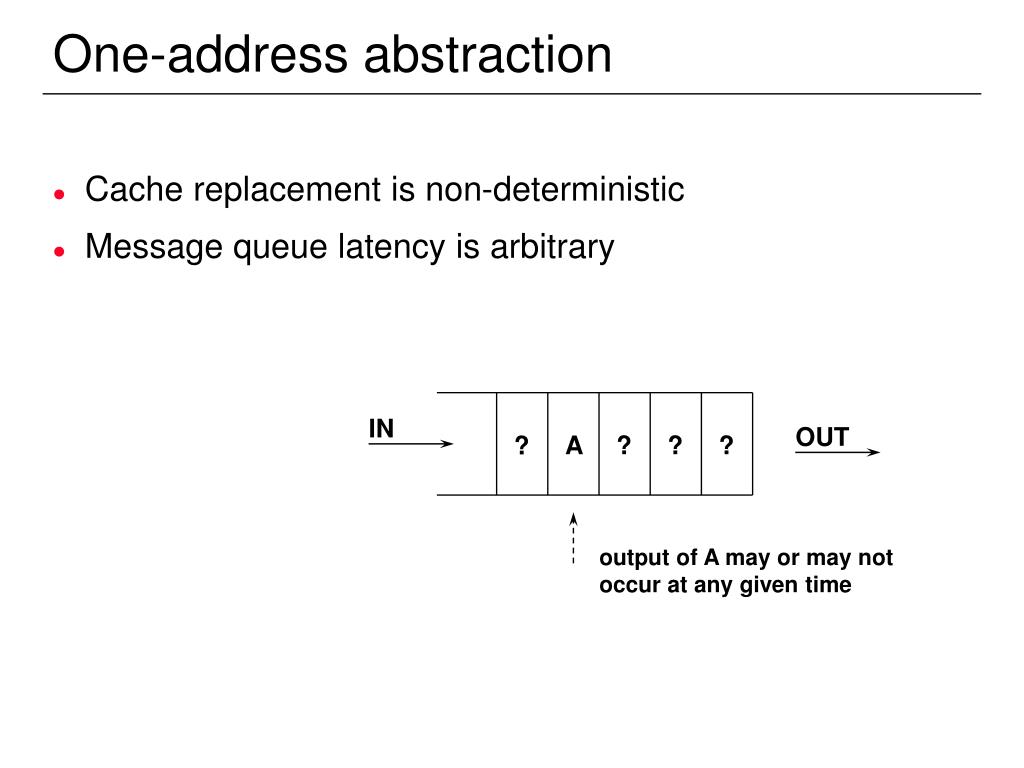 One-address abstraction

- Cache replacement is non-deterministic
- Message queue latency is arbitrary

IN

? A ? ? ?

OUT

output of A may or may not occur at any given time